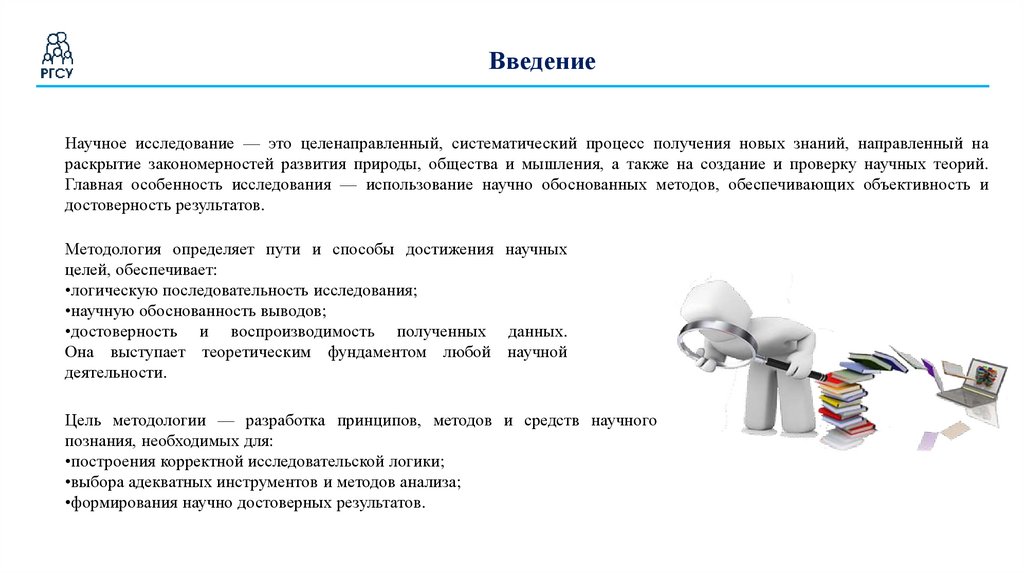 РГСУ

Введение

Научное исследование — это целенаправленный, систематический процесс получения новых знаний, направленный на раскрытие закономерностей развития природы, общества и мышления, а также на создание и проверку научных теорий. Главная особенность исследования — использование научно обоснованных методов, обеспечивающих объективность и достоверность результатов.

Методология определяет пути и способы достижения научных целей, обеспечивает:
•логическую последовательность исследования;
•научную обоснованность выводов;
•достоверность и воспроизводимость полученных данных. Она выступает теоретическим фундаментом любой научной деятельности.

Цель методологии — разработка принципов, методов и средств научного познания, необходимых для:
•построения корректной исследовательской логики;
•выбора адекватных инструментов и методов анализа;
•формирования научно достоверных результатов.